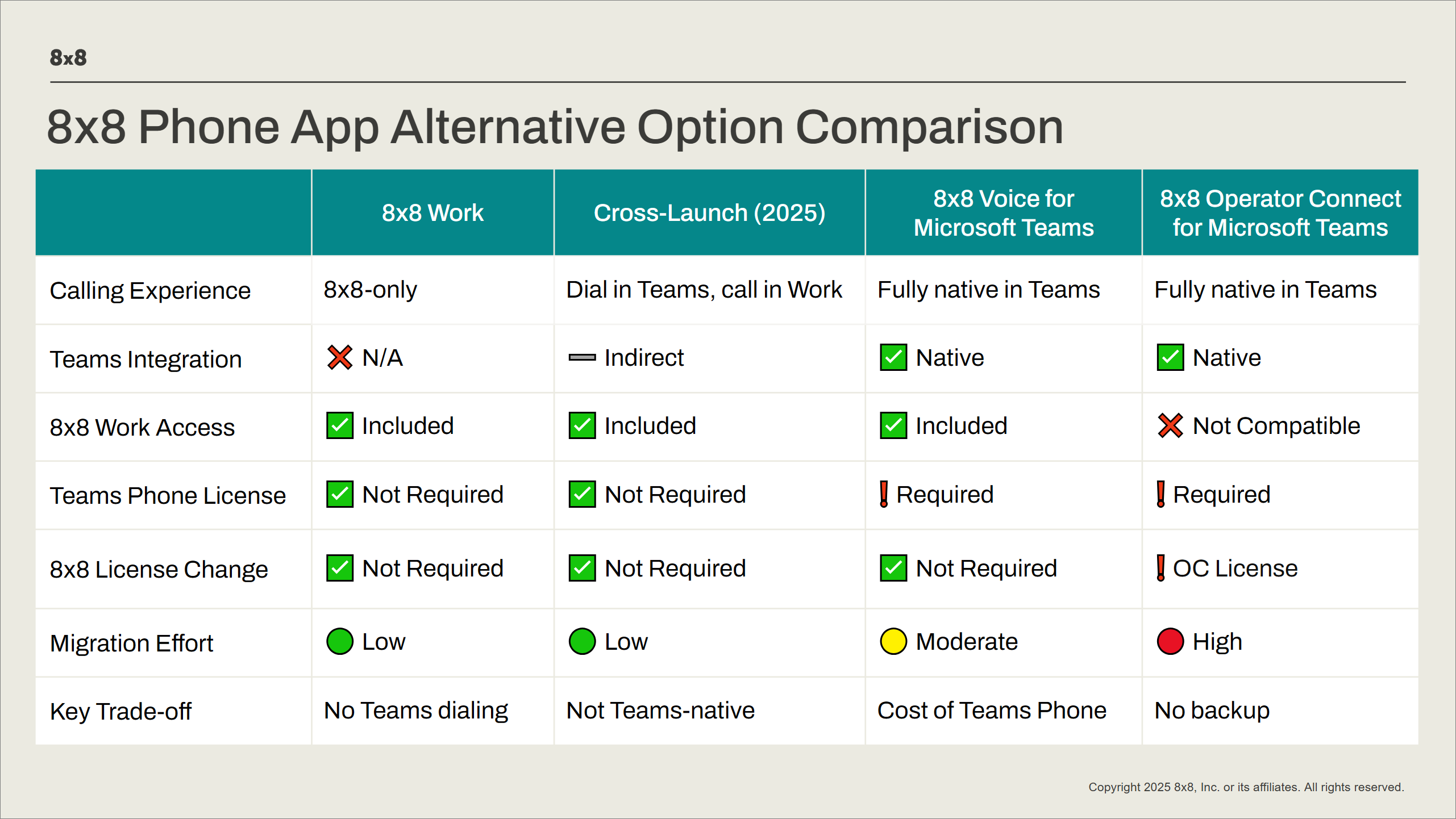 8x8

8x8 Phone App Alternative Option Comparison

| | 8x8 Work | Cross-Launch (2025) | 8x8 Voice for Microsoft Teams | 8x8 Operator Connect for Microsoft Teams |
|---|---|---|---|---|
| Calling Experience | 8x8-only | Dial in Teams, call in Work | Fully native in Teams | Fully native in Teams |
| Teams Integration | N/A | Indirect | Native | Native |
| 8x8 Work Access | Included | Included | Included | Not Compatible |
| Teams Phone License | Not Required | Not Required | Required | Required |
| 8x8 License Change | Not Required | Not Required | Not Required | OC License |
| Migration Effort | Low | Low | Moderate | High |
| Key Trade-off | No Teams dialing | Not Teams-native | Cost of Teams Phone | No backup |

Copyright 2025 8x8, Inc. or its affiliates. All rights reserved.